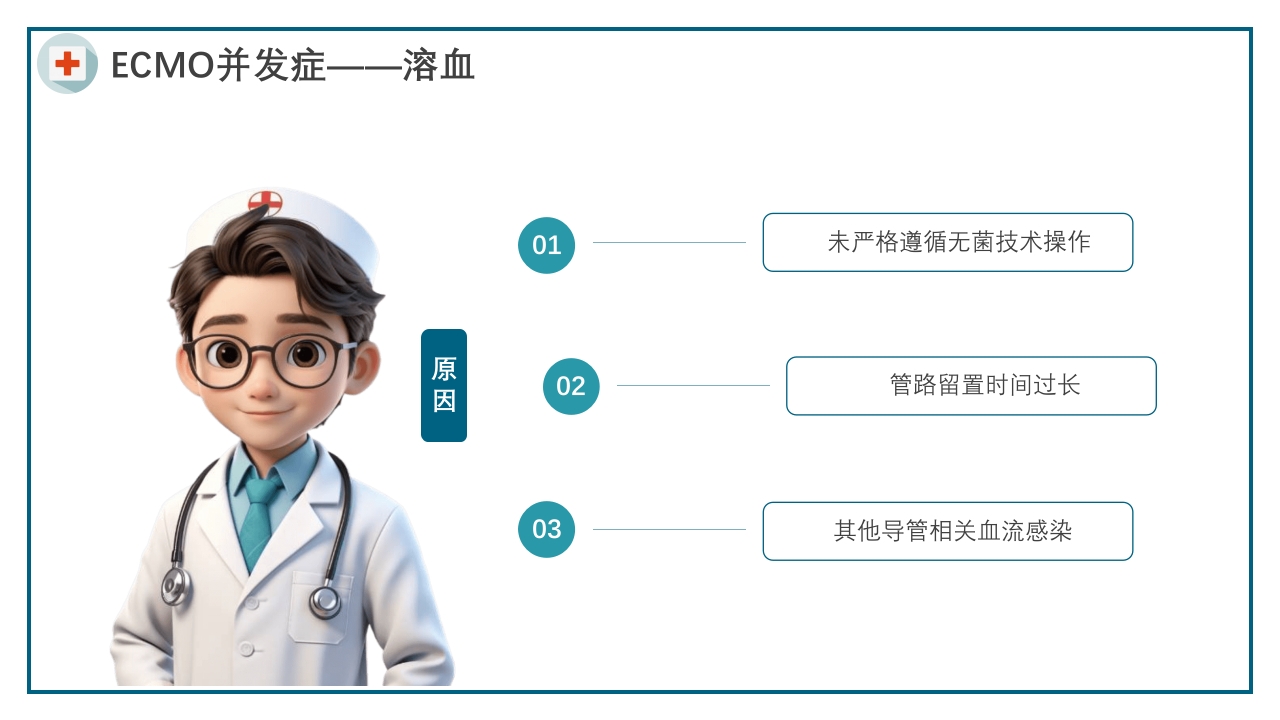 ECMO并发症——溶血

原因

01 未严格遵循无菌技术操作

02 管路留置时间过长

03 其他导管相关血流感染